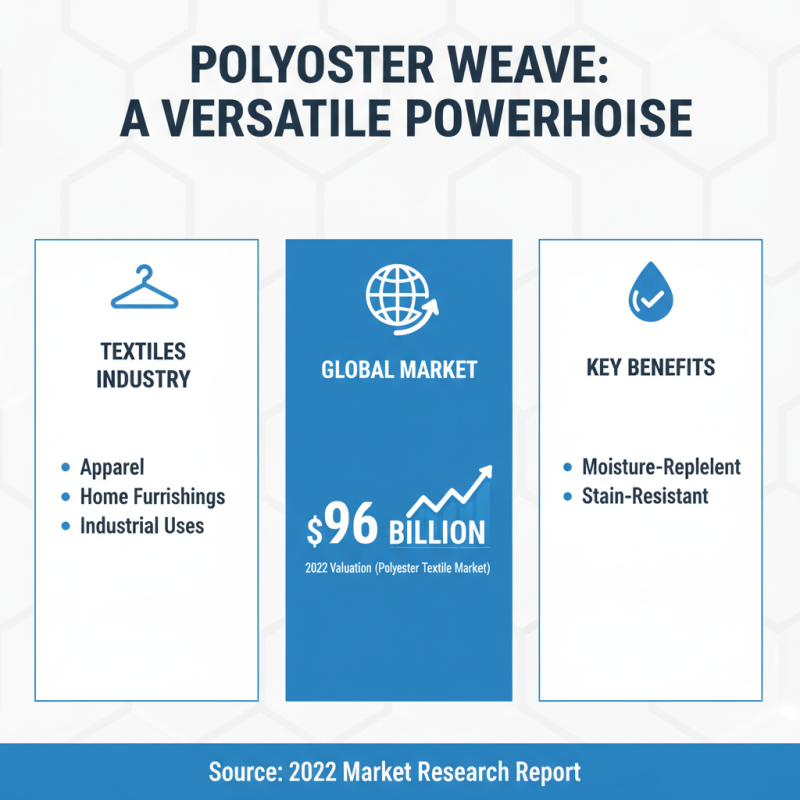 POLYOSTER WEAVE: A VERSATILE POWERHOISE

TEXTILES INDUSTRY

- Apparel
- Home Furrishings
- Industrial Uses

GLOBAL MARKET

$96 BILLION

2022 Valuation (Polyester Textile Market)

KEY BENEFITS

- Moisture-Replelent
- Stain-Resistant

Source: 2022 Market Research Report